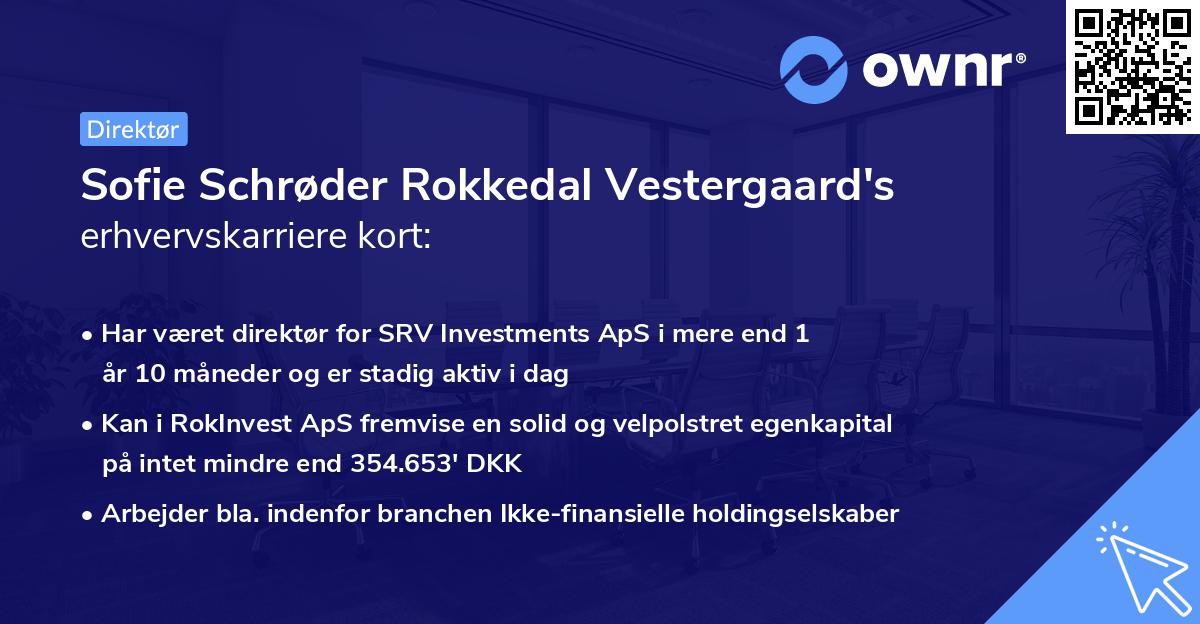 ownr®

Direktør

Sofie Schrøder Rokkedal Vestergaard's erhvervskarriere kort:

• Har været direktør for SRV Investments ApS i mere end 1 år 10 måneder og er stadig aktiv i dag

• Kan i RokInvest ApS fremvise en solid og velpolstret egenkapital på intet mindre end 354.653' DKK

• Arbejder bla. indenfor branchen Ikke-finansielle holdingselskaber